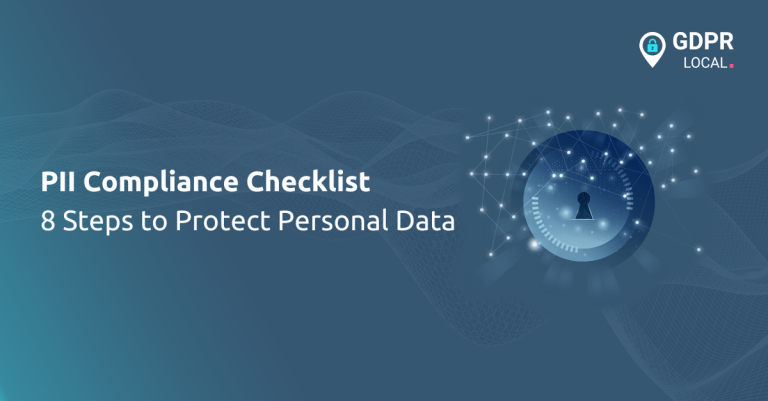 GDPR
LOCAL.

PII Compliance Checklist
8 Steps to Protect Personal Data